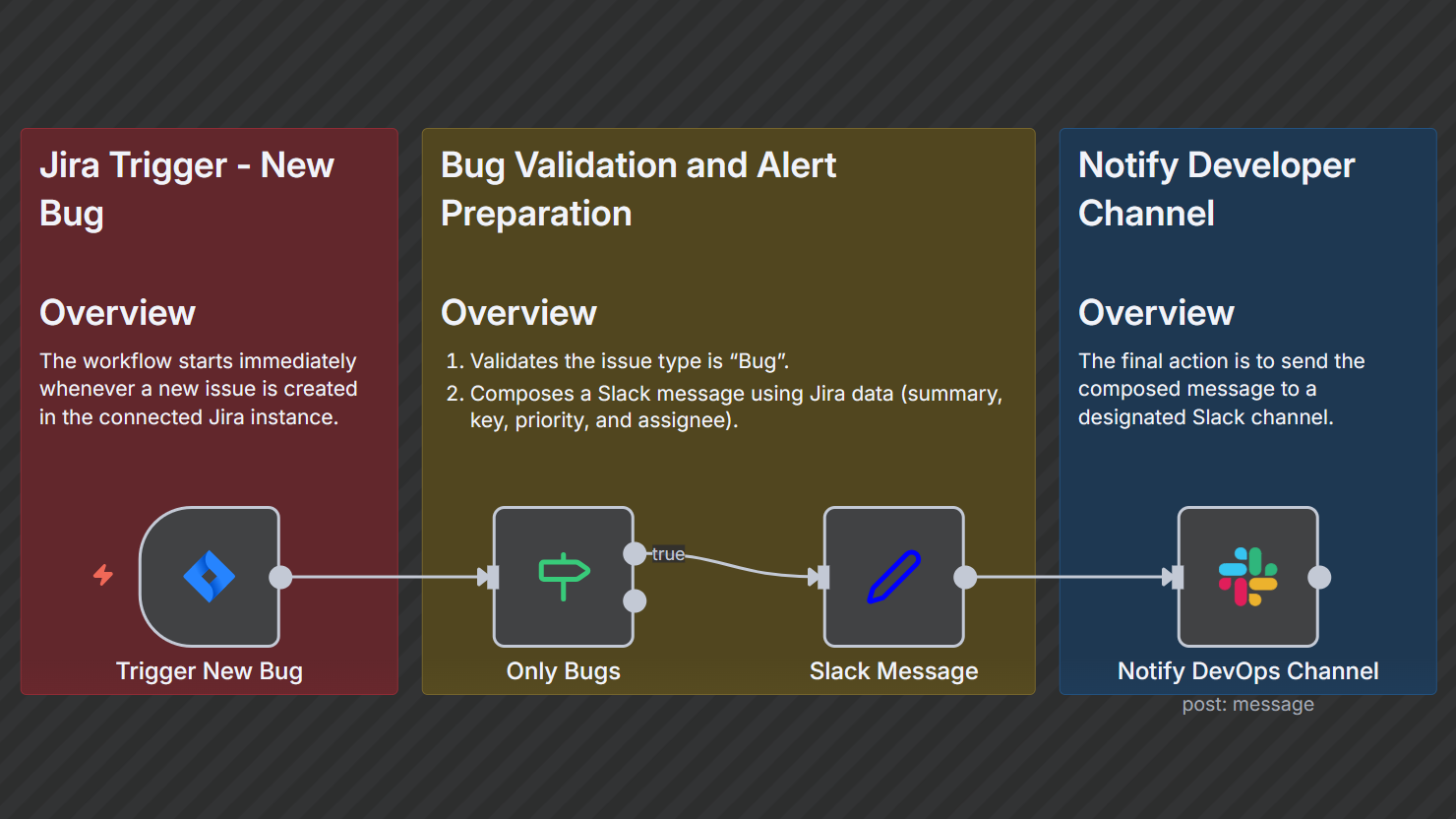 Jira Trigger - New Bug

Overview

The workflow starts immediately whenever a new issue is created in the connected Jira instance.

Trigger New Bug

Bug Validation and Alert Preparation

Overview

1. Validates the issue type is “Bug”.
2. Composes a Slack message using Jira data (summary, key, priority, and assignee).

true

Only Bugs

Slack Message

Notify Developer Channel

Overview

The final action is to send the composed message to a designated Slack channel.

Notify DevOps Channel
post: message